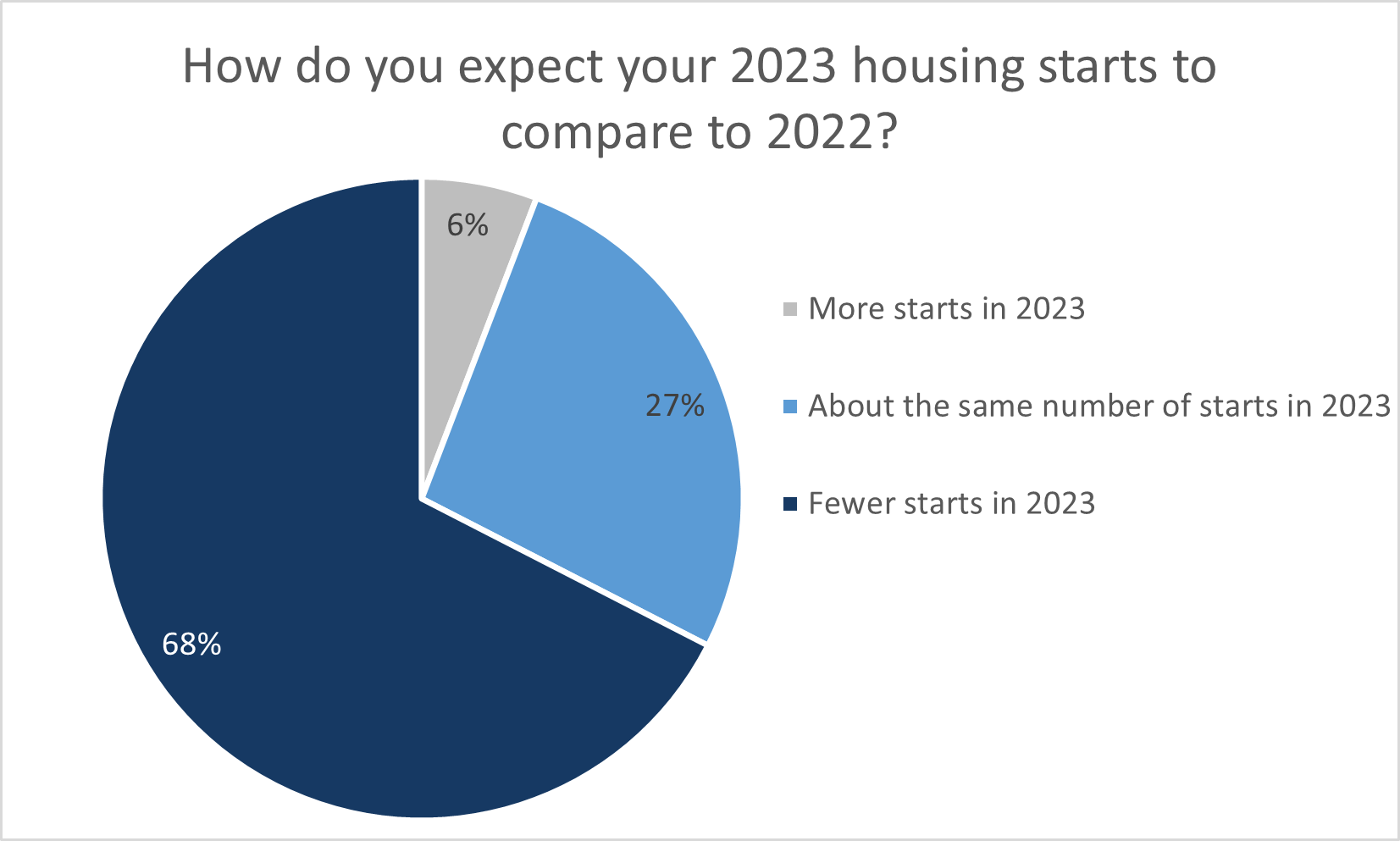 How do you expect your 2023 housing starts to compare to 2022?

6%

27%

68%

More starts in 2023

About the same number of starts in 2023

Fewer starts in 2023